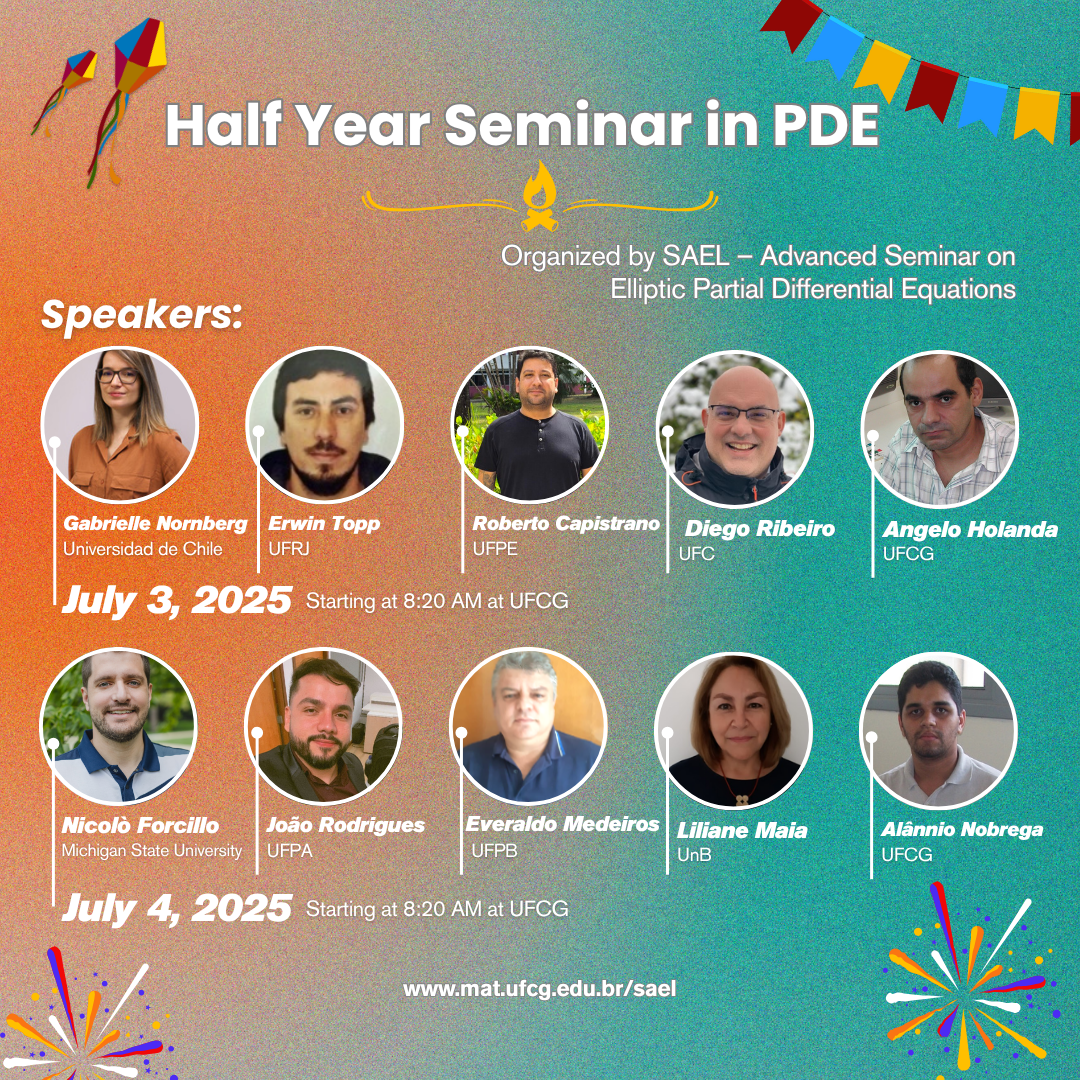 Half Year Seminar in PDE

Organized by SAEL – Advanced Seminar on Elliptic Partial Differential Equations

Speakers:

Gabrielle Nornberg
Universidad de Chile

Erwin Topp
UFRJ

Roberto Capistrano
UFPE

Diego Ribeiro
UFC

Angelo Holanda
UFCG

July 3, 2025 Starting at 8:20 AM at UFCG

Nicolò Forcillo
Michigan State University

João Rodrigues
UFPA

Everaldo Medeiros
UFPB

Liliane Maia
UnB

Alânnio Nobrega
UFCG

July 4, 2025 Starting at 8:20 AM at UFCG

www.mat.ufcg.edu.br/sael